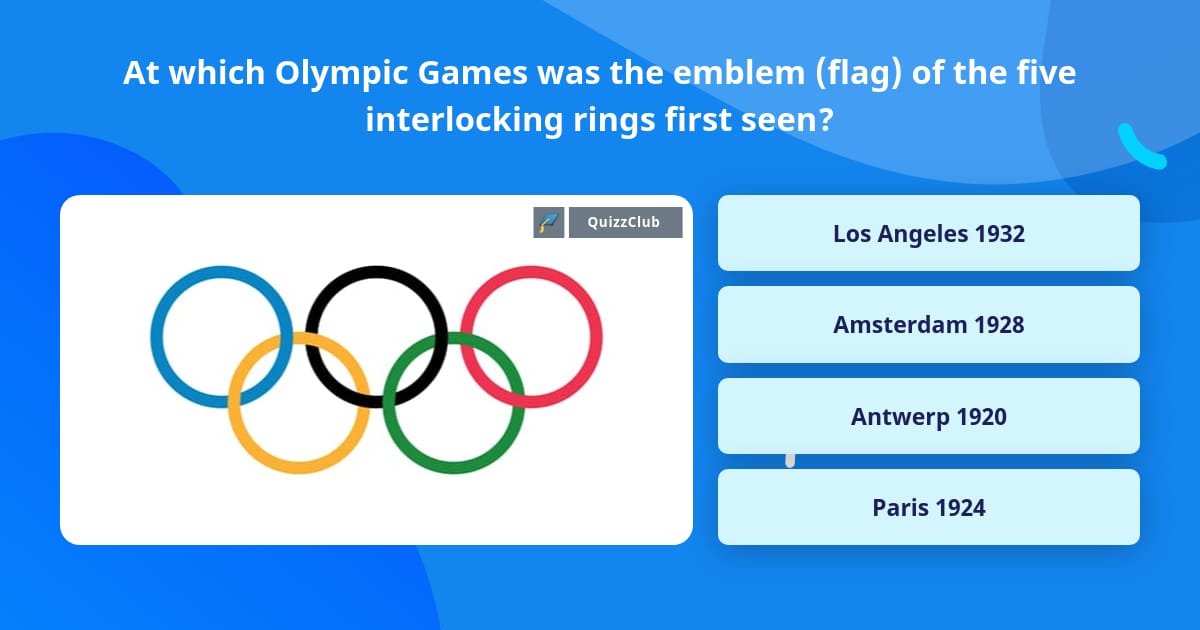 At which Olympic Games was the emblem (flag) of the five interlocking rings first seen?

QuizzClub

Los Angeles 1932

Amsterdam 1928

Antwerp 1920

Paris 1924